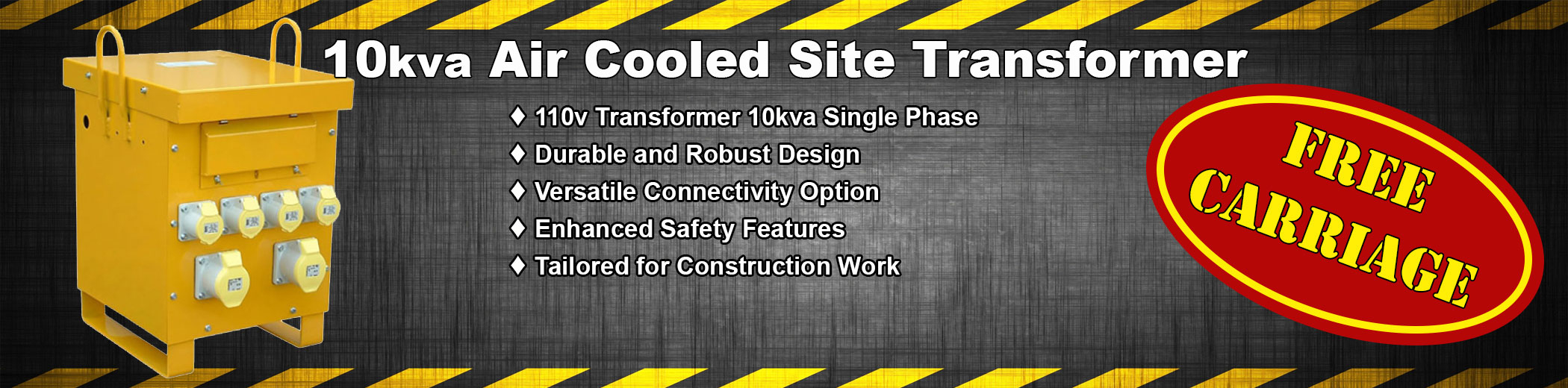 10kva Air Cooled Site Transformer

♦ 110v Transformer 10kva Single Phase
♦ Durable and Robust Design
♦ Versatile Connectivity Option
♦ Enhanced Safety Features
♦ Tailored for Construction Work

FREE CARRIAGE